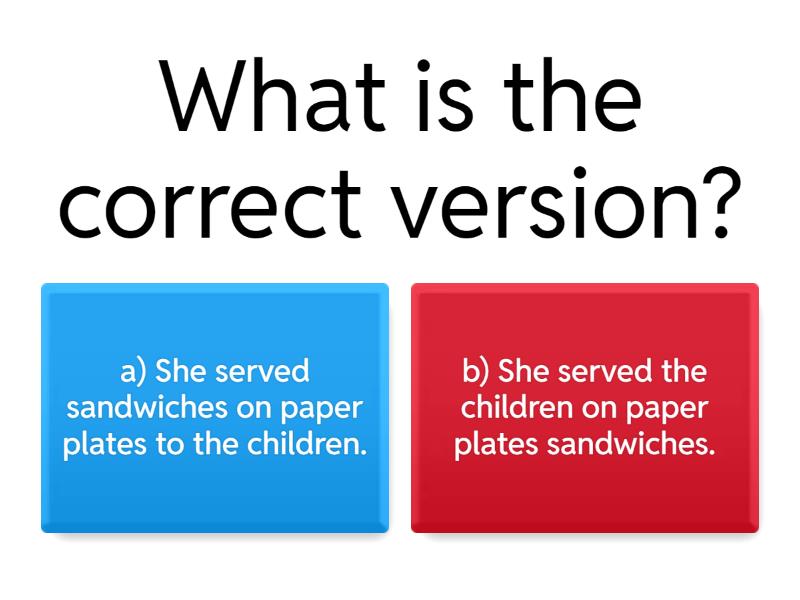 What is the correct version?

a) She served sandwiches on paper plates to the children.

b) She served the children on paper plates sandwiches.